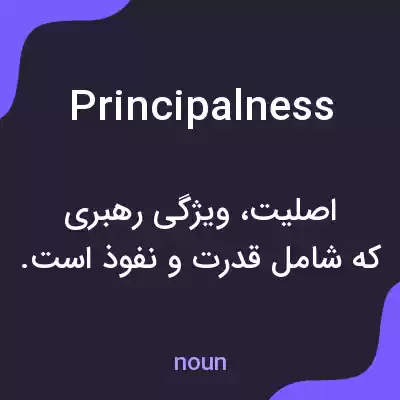 Principalness

اصلیت، ویژگی رهبری که شامل قدرت و نفوذ است.

noun